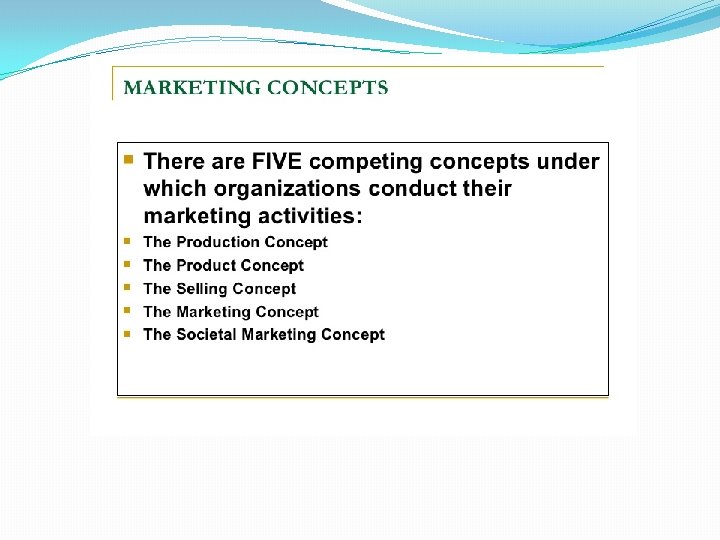 MARKETING CONCEPTS

There are FIVE competing concepts under which organizations conduct their marketing activities:

The Production Concept

The Product Concept

The Selling Concept

The Marketing Concept

The Societal Marketing Concept